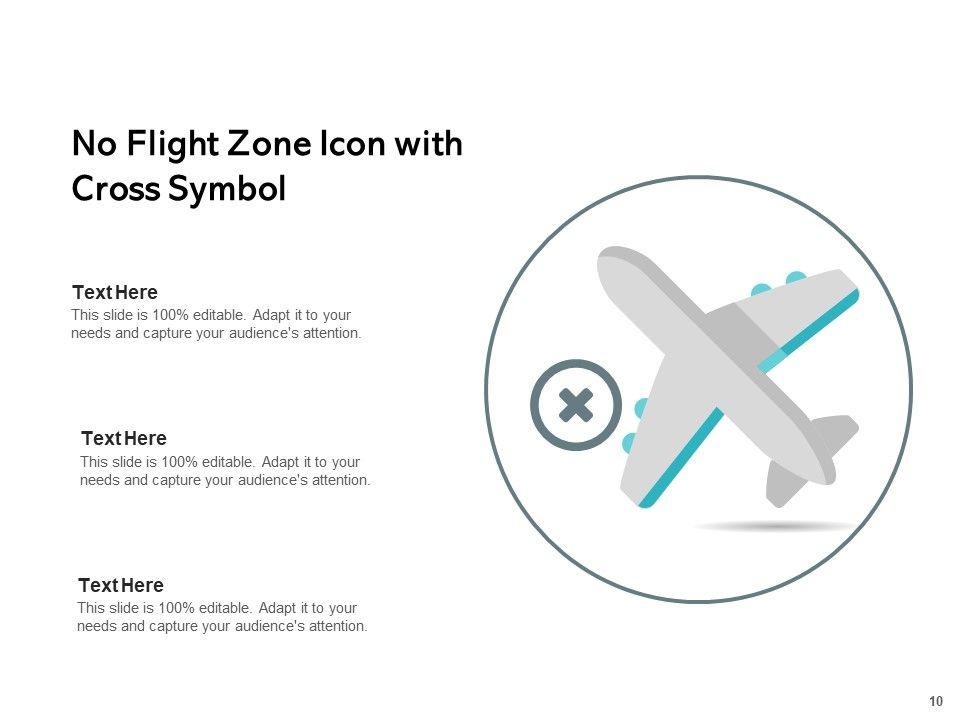 No Flight Zone Icon with Cross Symbol

Text Here
This slide is 100% editable. Adapt it to your needs and capture your audience's attention.

Text Here
This slide is 100% editable. Adapt it to your needs and capture your audience's attention.

Text Here
This slide is 100% editable. Adapt it to your needs and capture your audience's attention.

10